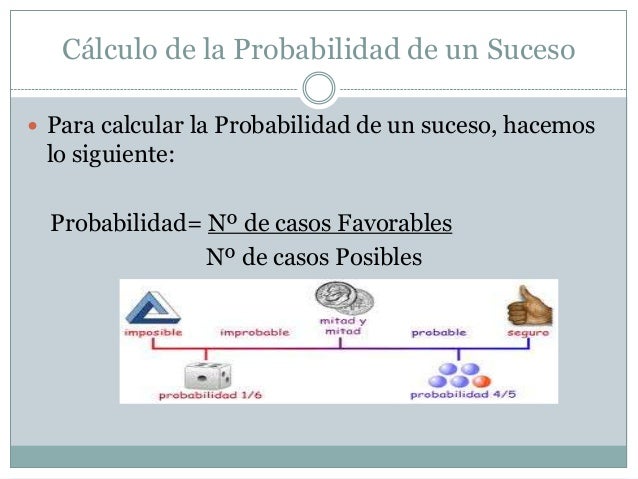 Cálculo de la Probabilidad de un Suceso

Para calcular la Probabilidad de un suceso, hacemos lo siguiente:

Probabilidad= Nº de casos Favorables
Nº de casos Posibles

imposible
improbable
mitad y mitad
probable
seguro
probabilidad 1/6
probabilidad 4/5